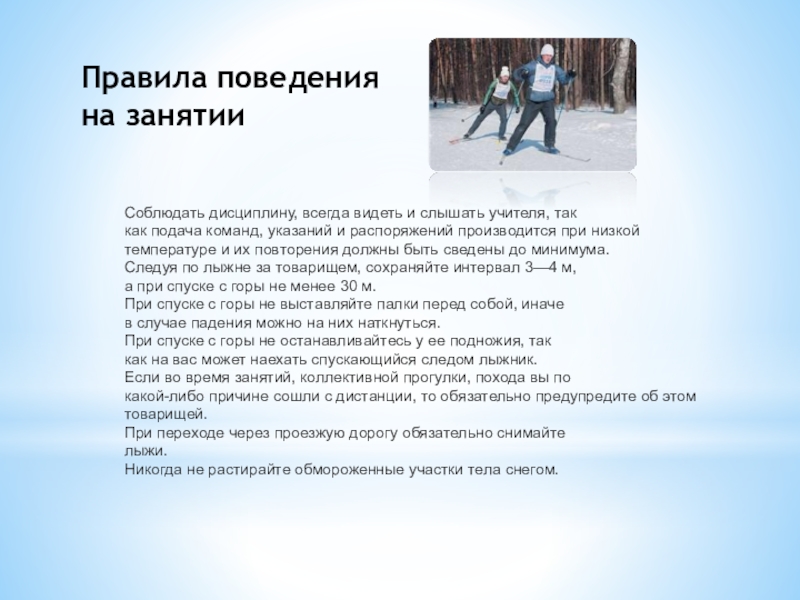 Правила поведения на занятии

Соблюдать дисциплину, всегда видеть и слышать учителя, так как подача команд, указаний и распоряжений производится при низкой температуре и их повторения должны быть сведены до минимума.
Следуя по лыжне за товарищем, сохраняйте интервал 3—4 м, а при спуске с горы не менее 30 м.
При спуске с горы не выставляйте палки перед собой, иначе в случае падения можно на них наткнуться.
При спуске с горы не останавливайтесь у ее подножия, так как на вас может наехать спускающийся следом лыжник.
Если во время занятий, коллективной прогулки, похода вы по какой-либо причине сошли с дистанции, то обязательно предупредите об этом товарищей.
При переходе через проезжую дорогу обязательно снимайте лыжи.
Никогда не растирайте обмороженные участки тела снегом.